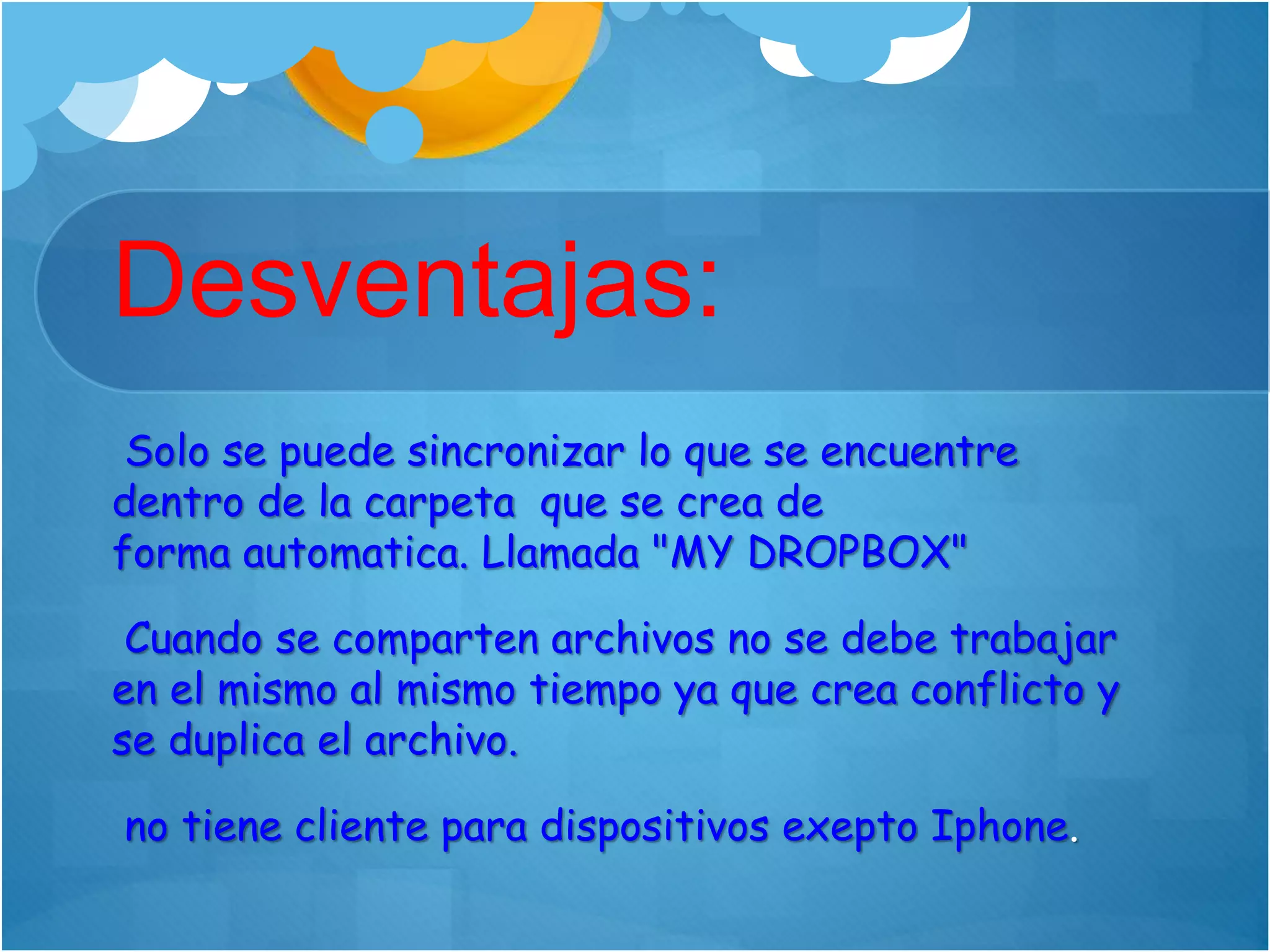 Desventajas:

Solo se puede sincronizar lo que se encuentre dentro de la carpeta que se crea de forma automatica. Llamada "MY DROPBOX"

Cuando se comparten archivos no se debe trabajar en el mismo al mismo tiempo ya que crea conflicto y se duplica el archivo.

no tiene cliente para dispositivos exepto Iphone.